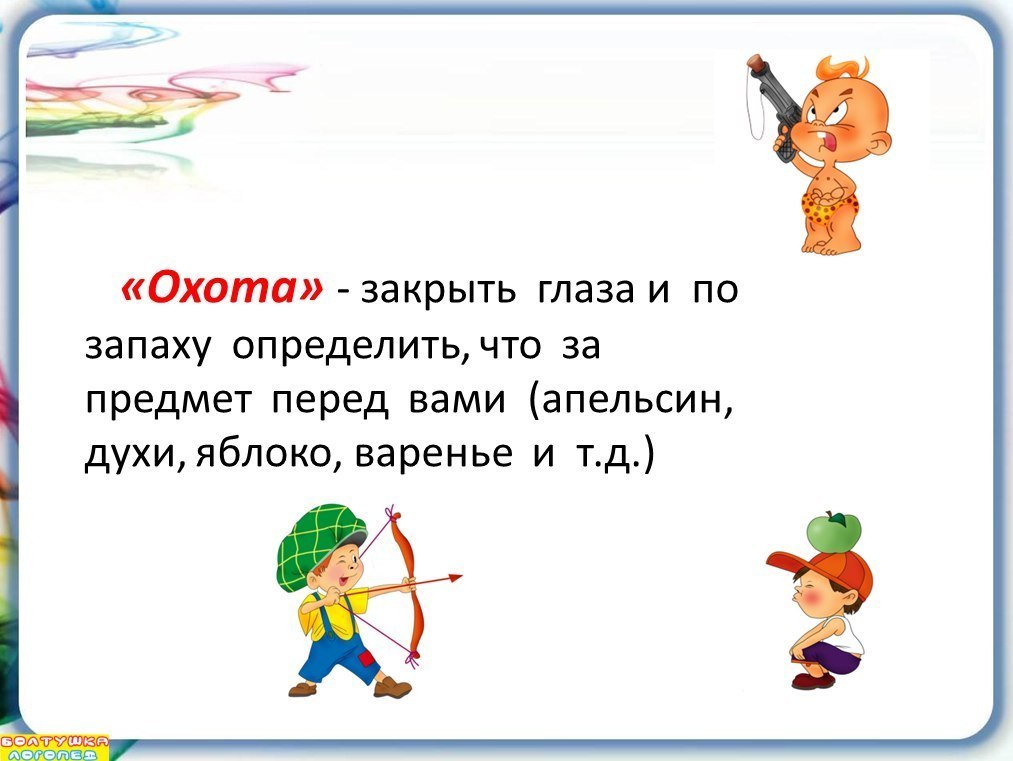 «Охота» - закрыть глаза и по запаху определить, что за предмет перед вами (апельсин, духи, яблоко, варенье и т.д.)

БОЛТУШКА ЛОГОПЕД